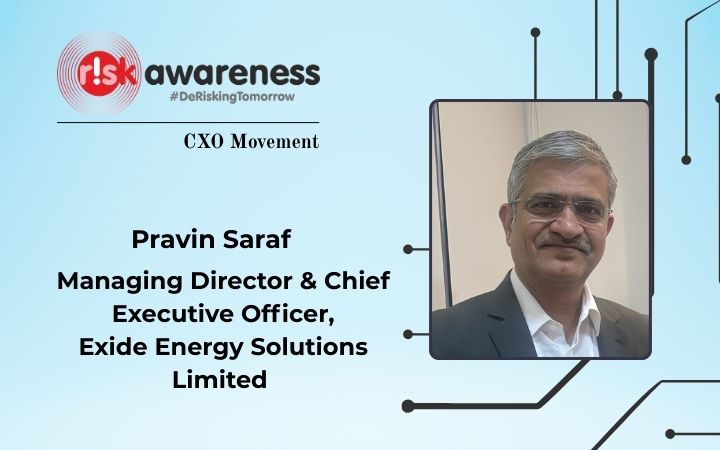 r!sk awareness
#DeRiskingTomorrow

CXO Movement

Pravin Saraf

Managing Director & Chief Executive Officer, Exide Energy Solutions Limited